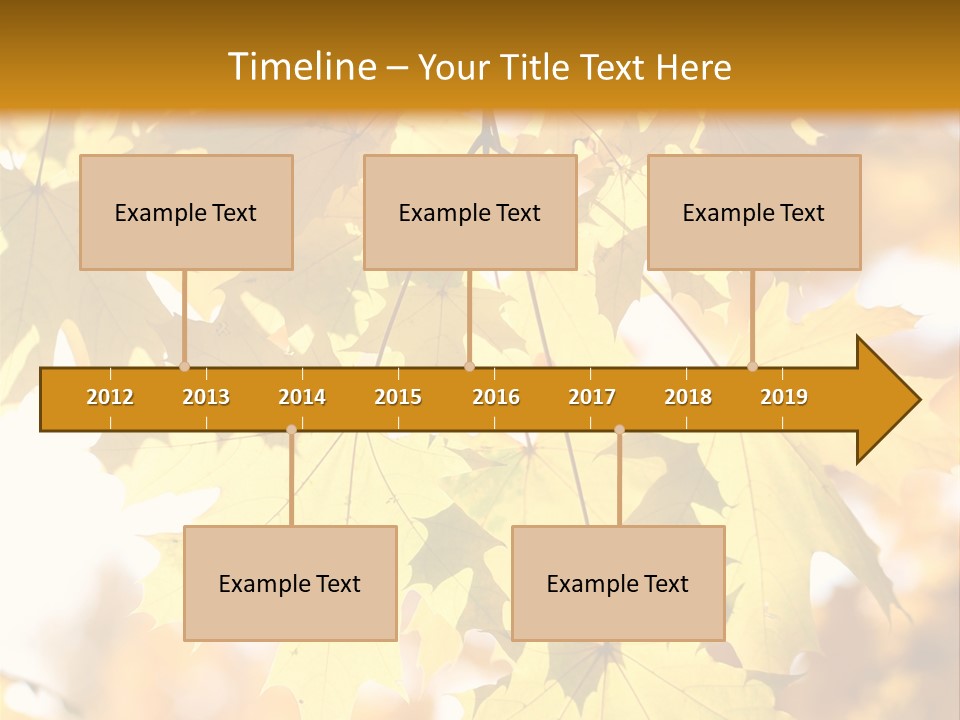 Timeline – Your Title Text Here

Example Text

Example Text

Example Text

2012 2013 2014 2015 2016 2017 2018 2019

Example Text

Example Text